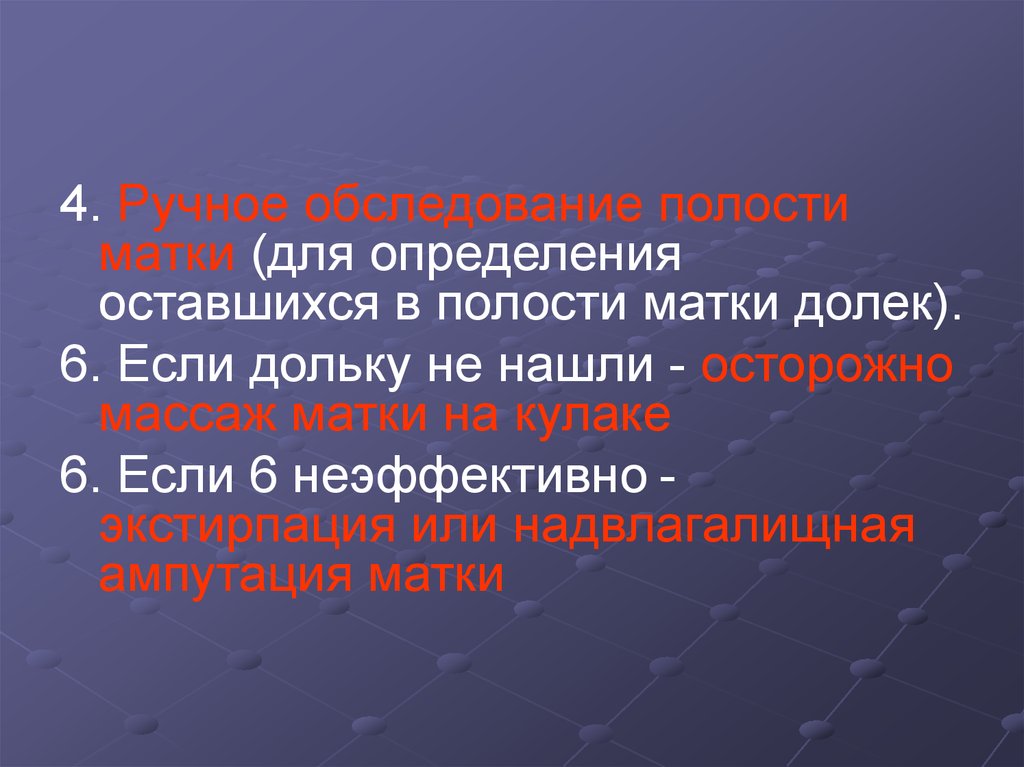 4. Ручное обследование полости матки (для определения оставшихся в полости матки долек).

6. Если дольку не нашли - осторожно массаж матки на кулаке

6. Если 6 неэффективно - экстирпация или надвлагалищная ампутация матки